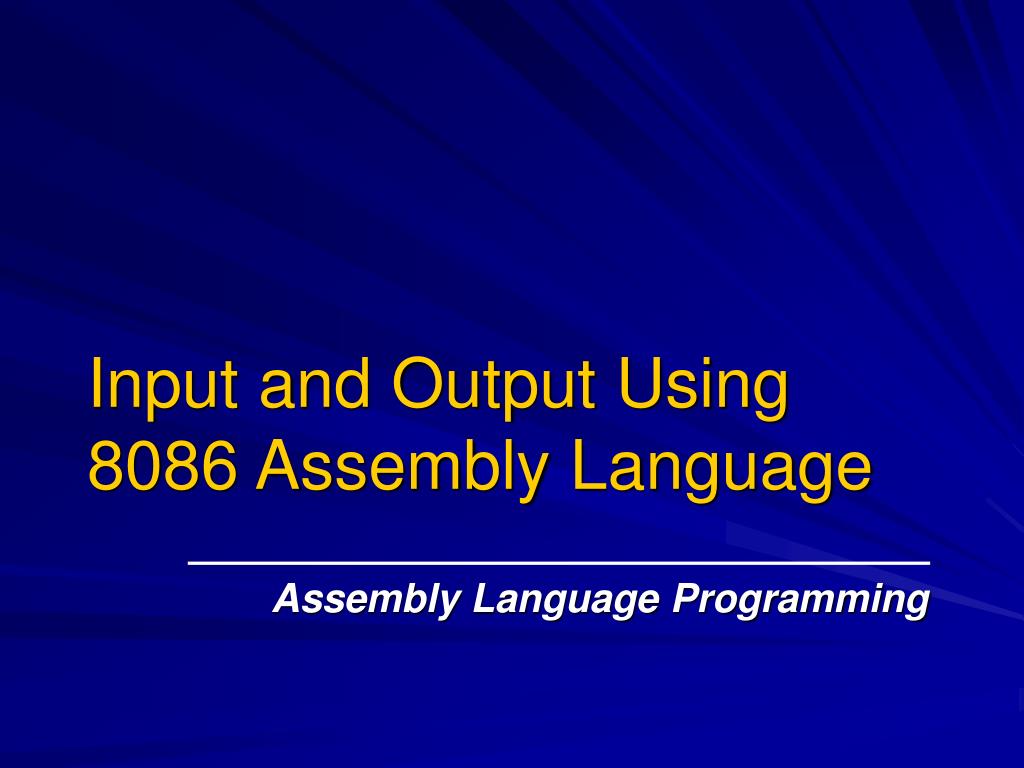 Input and Output Using 8086 Assembly Language

Assembly Language Programming